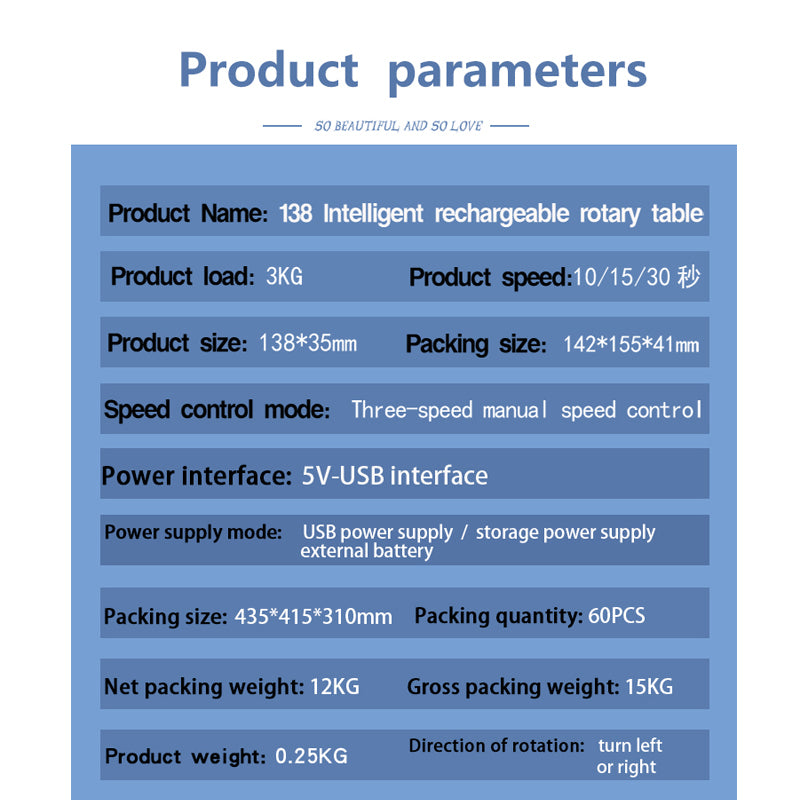 Product parameters

SO BEAUTIFUL AND SO LOVE

Product Name: 138 Intelligent rechargeable rotary table

Product load: 3KG Product speed:10/15/30 秒

Product size: 138*35mm Packing size: 142*155*41mm

Speed control mode: Three-speed manual speed control

Power interface: 5V-USB interface

Power supply mode: USB power supply / storage power supply external battery

Packing size: 435*415*310mm Packing quantity: 60PCS

Net packing weight: 12KG Gross packing weight: 15KG

Product weight: 0.25KG Direction of rotation: turn left or right